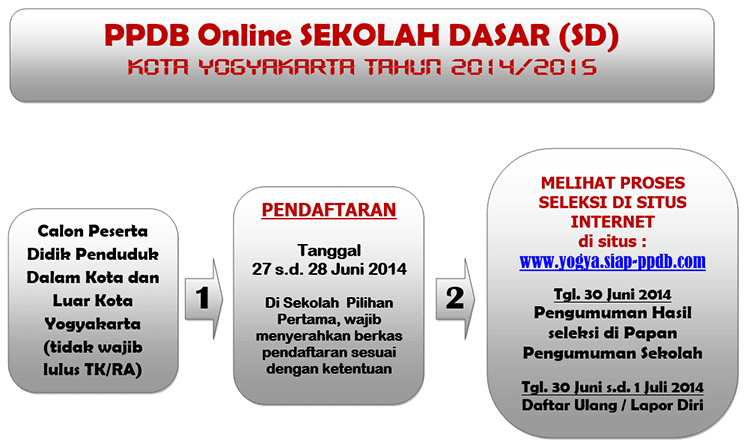 PPDB Online SEKOLAH DASAR (SD)
KOTA YOGYAKARTA TAHUN 2014/2015

Calon Peserta Didik Penduduk Dalam Kota dan Luar Kota Yogyakarta (tidak wajib lulus TK/RA)

1

PENDAFTARAN

Tanggal
27 s.d. 28 Juni 2014

Di Sekolah Pilihan Pertama, wajib menyerahkan berkas pendaftaran sesuai dengan ketentuan

2

MELIHAT PROSES SELEKSI DI SITUS INTERNET
di situs :
www.yogya.siap-ppdb.com

Tgl. 30 Juni 2014
Pengumuman Hasil seleksi di Papan Pengumuman Sekolah

Tgl. 30 Juni s.d. 1 Juli 2014
Daftar Ulang / Lapor Diri